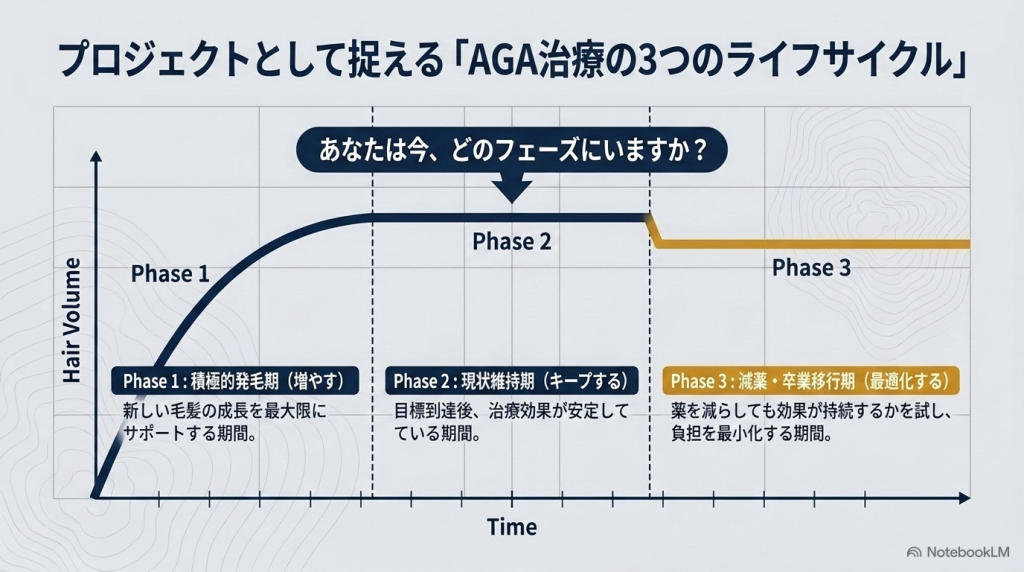 プロジェクトとして捉える「AGA治療の3つのライフサイクル」

あなたは今、どのフェーズにいますか？

Hair Volume

Phase 1

Phase 2

Phase 3

Phase 1：積極的発毛期（増やす）
新しい毛髪の成長を最大限にサポートする期間。

Phase 2：現状維持期（キープする）
目標到達後、治療効果が安定している期間。

Phase 3：減薬・卒業移行期（最適化する）
薬を減らしても効果が持続するかを試し、負担を最小化する期間。

Time

NotebookLM